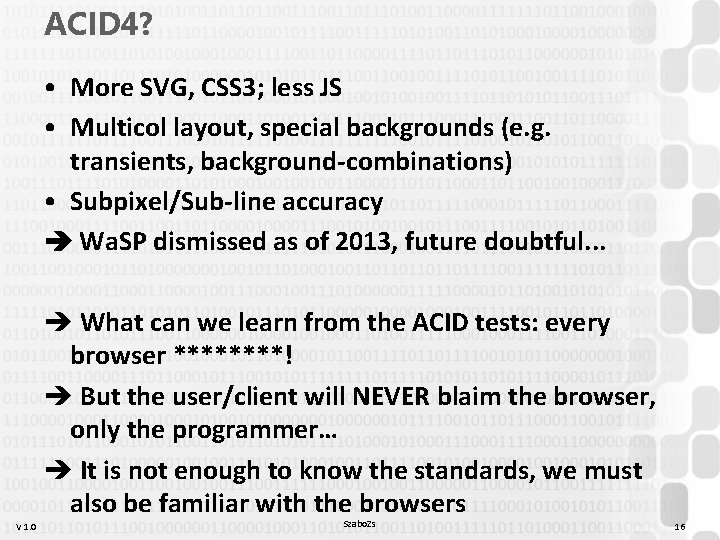 ACID4?

• More SVG, CSS3; less JS
• Multicol layout, special backgrounds (e.g. transients, background-combinations)
• Subpixel/Sub-line accuracy
➔ WaSP dismissed as of 2013, future doubtful...

➔ What can we learn from the ACID tests: every browser ********!
➔ But the user/client will NEVER blaim the browser, only the programmer…
➔ It is not enough to know the standards, we must also be familiar with the browsers

V 1.0 SzaboZs 16